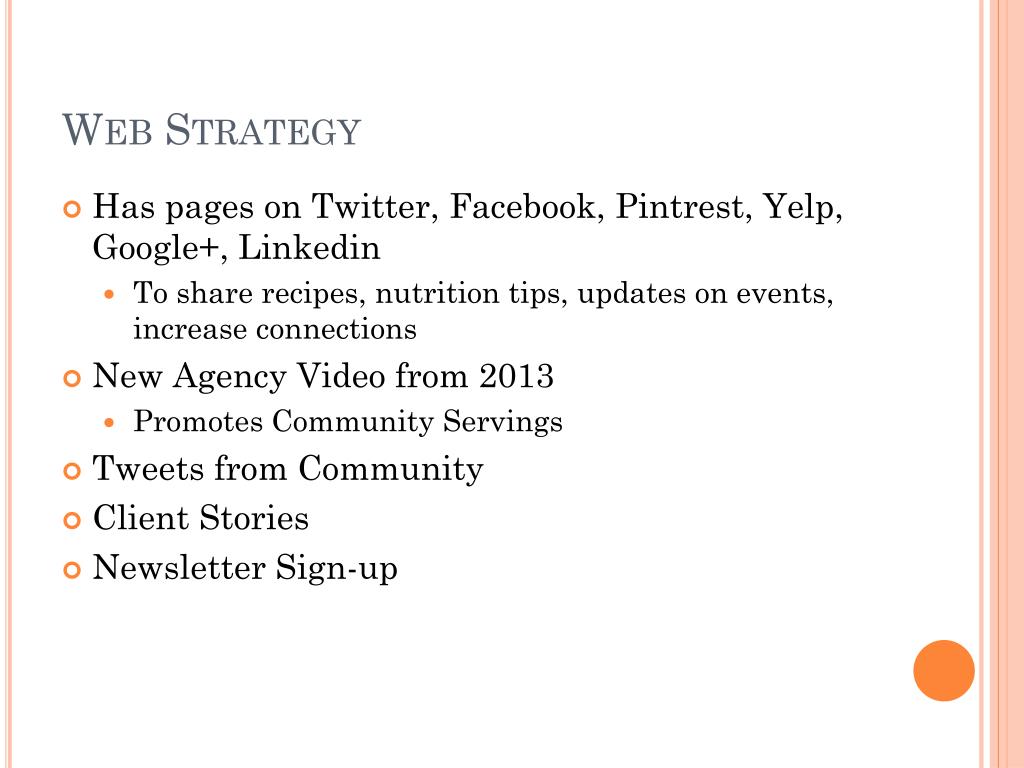 WEB STRATEGY

Has pages on Twitter, Facebook, Pintrest, Yelp, Google+, Linkedin

To share recipes, nutrition tips, updates on events, increase connections

New Agency Video from 2013

Promotes Community Servings

Tweets from Community

Client Stories

Newsletter Sign-up